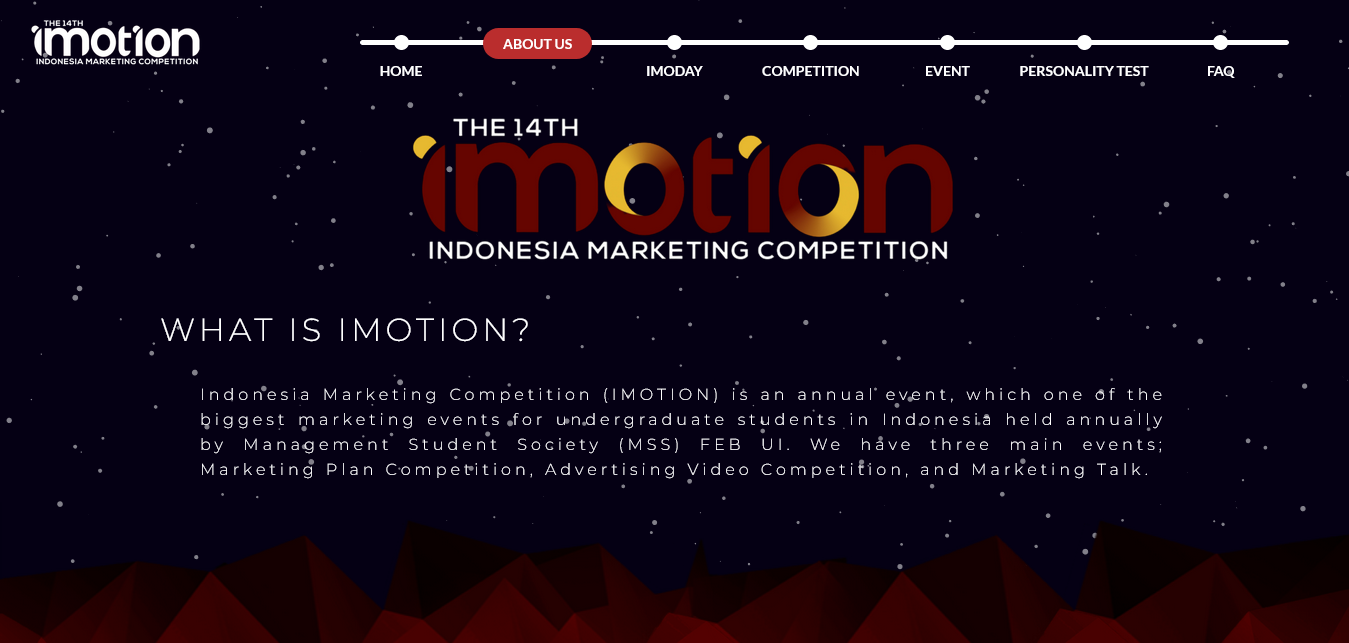 THE 14TH
imotion
INDONESIA MARKETING COMPETITION

HOME
ABOUT US
IMODAY
COMPETITION
EVENT
PERSONALITY TEST
FAQ

THE 14TH
imotion
INDONESIA MARKETING COMPETITION

WHAT IS IMOTION?

Indonesia Marketing Competition (IMOTION) is an annual event, which one of the biggest marketing events for undergraduate students in Indonesia held annually by Management Student Society (MSS) FEB UI. We have three main events; Marketing Plan Competition, Advertising Video Competition, and Marketing Talk.